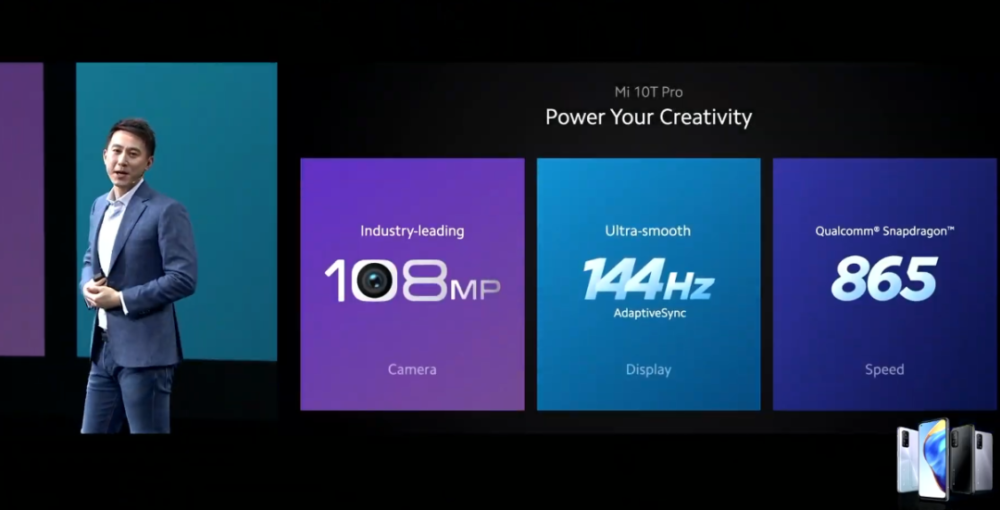 Mi 10T Pro
Power Your Creativity

Industry-leading
108MP
Camera

Ultra-smooth
144Hz
AdaptiveSync
Display

Qualcomm® Snapdragon™
865
Speed